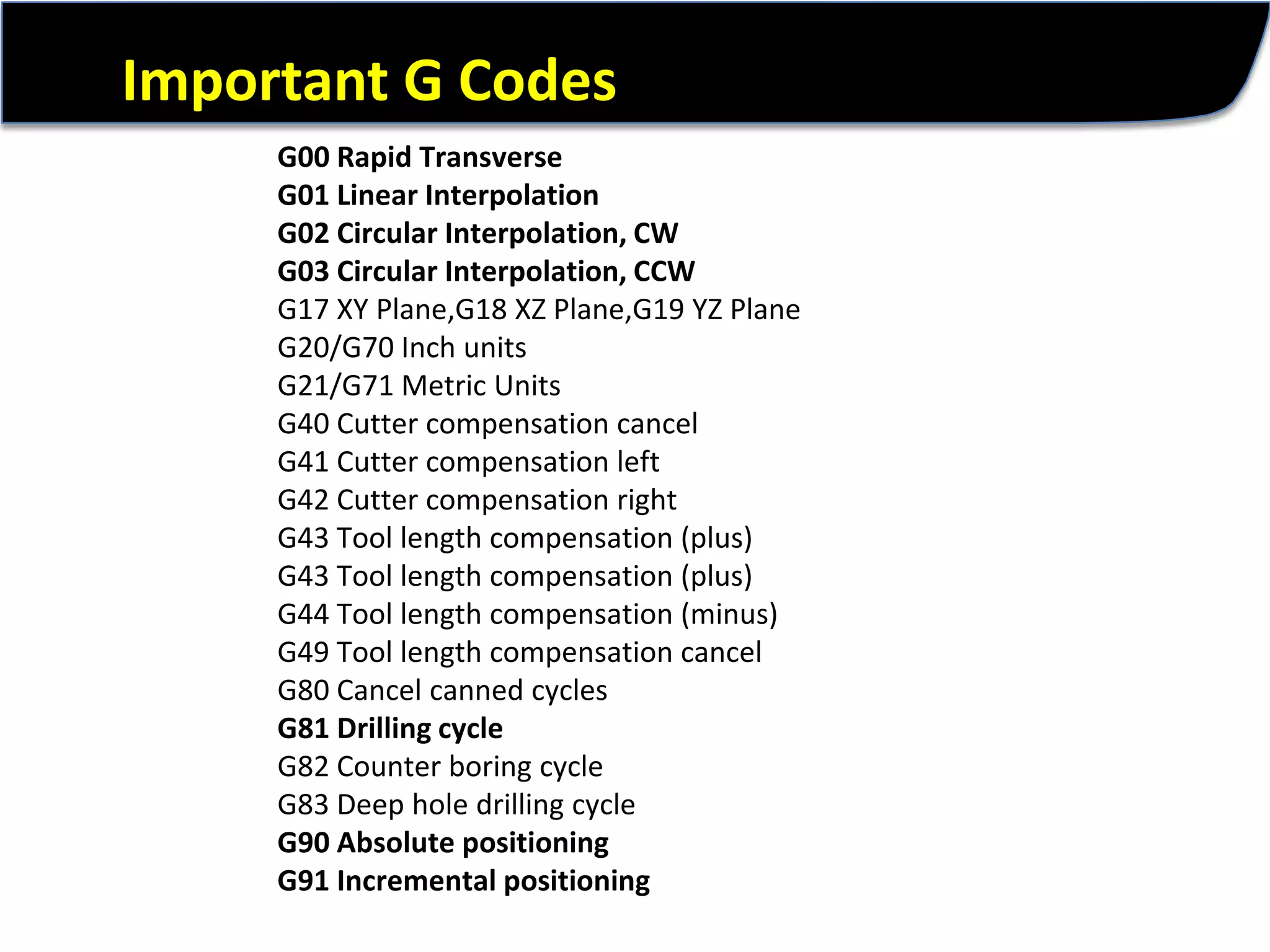 Important G Codes

G00 Rapid Transverse
G01 Linear Interpolation
G02 Circular Interpolation, CW
G03 Circular Interpolation, CCW
G17 XY Plane,G18 XZ Plane,G19 YZ Plane
G20/G70 Inch units
G21/G71 Metric Units
G40 Cutter compensation cancel
G41 Cutter compensation left
G42 Cutter compensation right
G43 Tool length compensation (plus)
G43 Tool length compensation (plus)
G44 Tool length compensation (minus)
G49 Tool length compensation cancel
G80 Cancel canned cycles
G81 Drilling cycle
G82 Counter boring cycle
G83 Deep hole drilling cycle
G90 Absolute positioning
G91 Incremental positioning